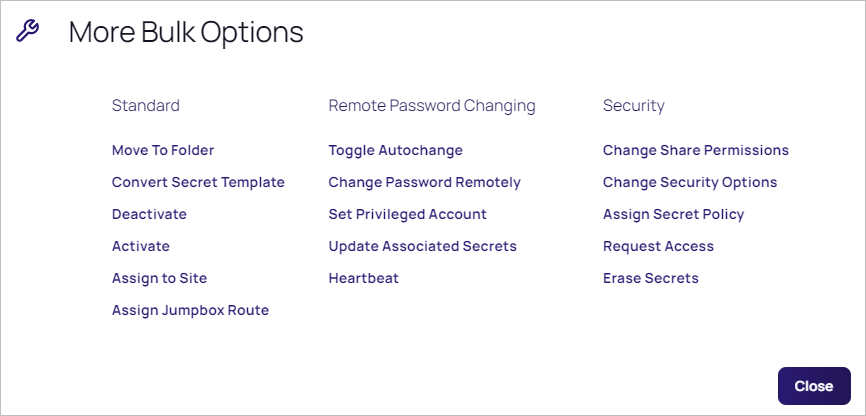 More Bulk Options

Standard

Move To Folder

Convert Secret Template

Deactivate

Activate

Assign to Site

Assign Jumpbox Route

Remote Password Changing

Toggle Autochange

Change Password Remotely

Set Privileged Account

Update Associated Secrets

Heartbeat

Security

Change Share Permissions

Change Security Options

Assign Secret Policy

Request Access

Erase Secrets

Close